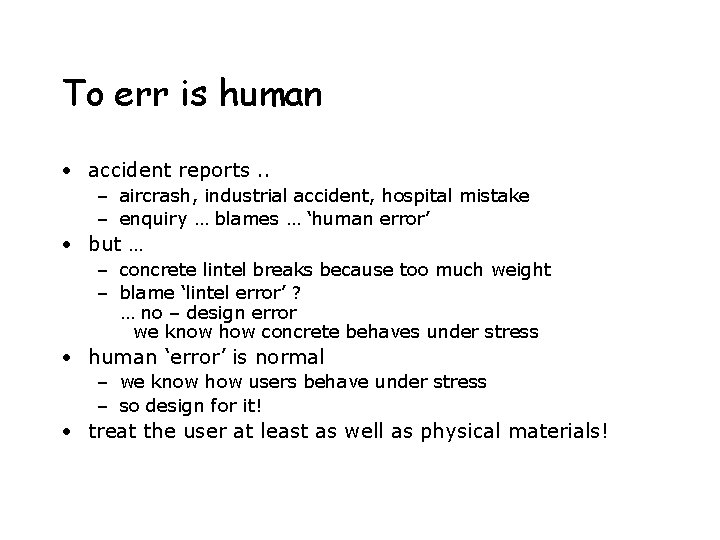 To err is human

• accident reports ..
 – aircrash, industrial accident, hospital mistake
 – enquiry … blames … ‘human error’
• but …
 – concrete lintel breaks because too much weight
 – blame ‘lintel error’ ?
 … no – design error
 we know how concrete behaves under stress
• human ‘error’ is normal
 – we know how users behave under stress
 – so design for it!
• treat the user at least as well as physical materials!